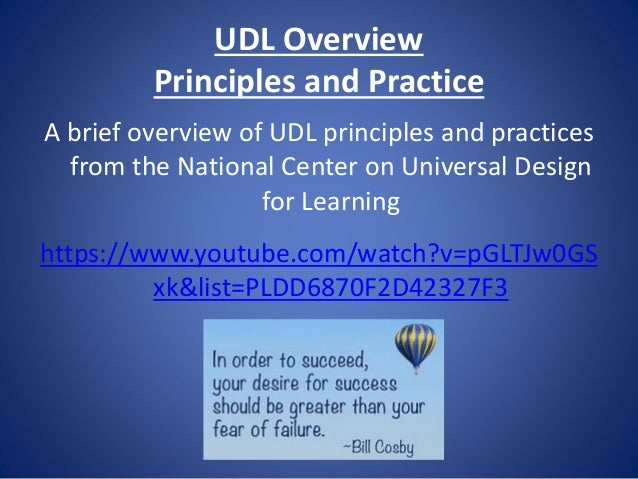 UDL Overview
Principles and Practice

A brief overview of UDL principles and practices from the National Center on Universal Design for Learning

https://www.youtube.com/watch?v=pGLTJw0GSxk&list=PLDD6870F2D42327F3

In order to succeed, your desire for success should be greater than your fear of failure.
~Bill Cosby